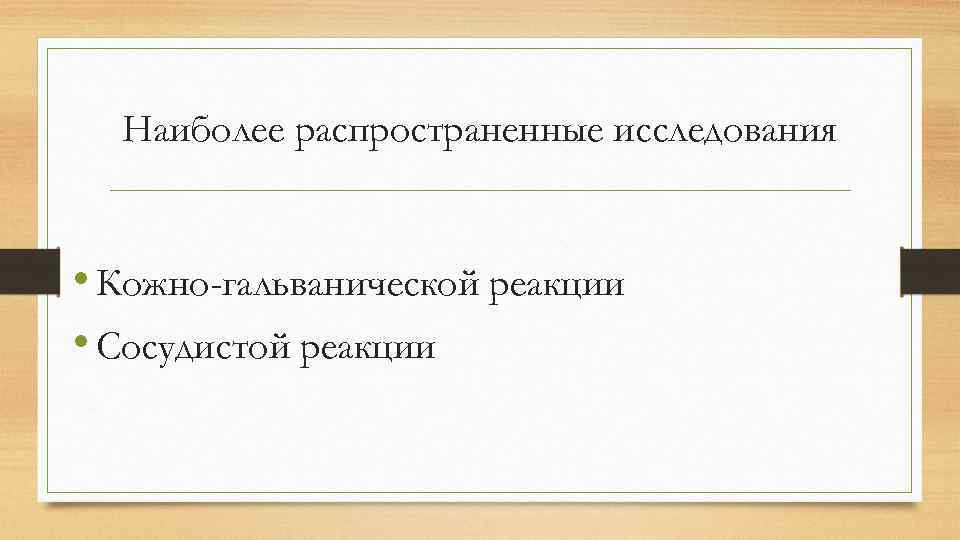 Наиболее распространенные исследования

• Кожно-гальванической реакции
• Сосудистой реакции